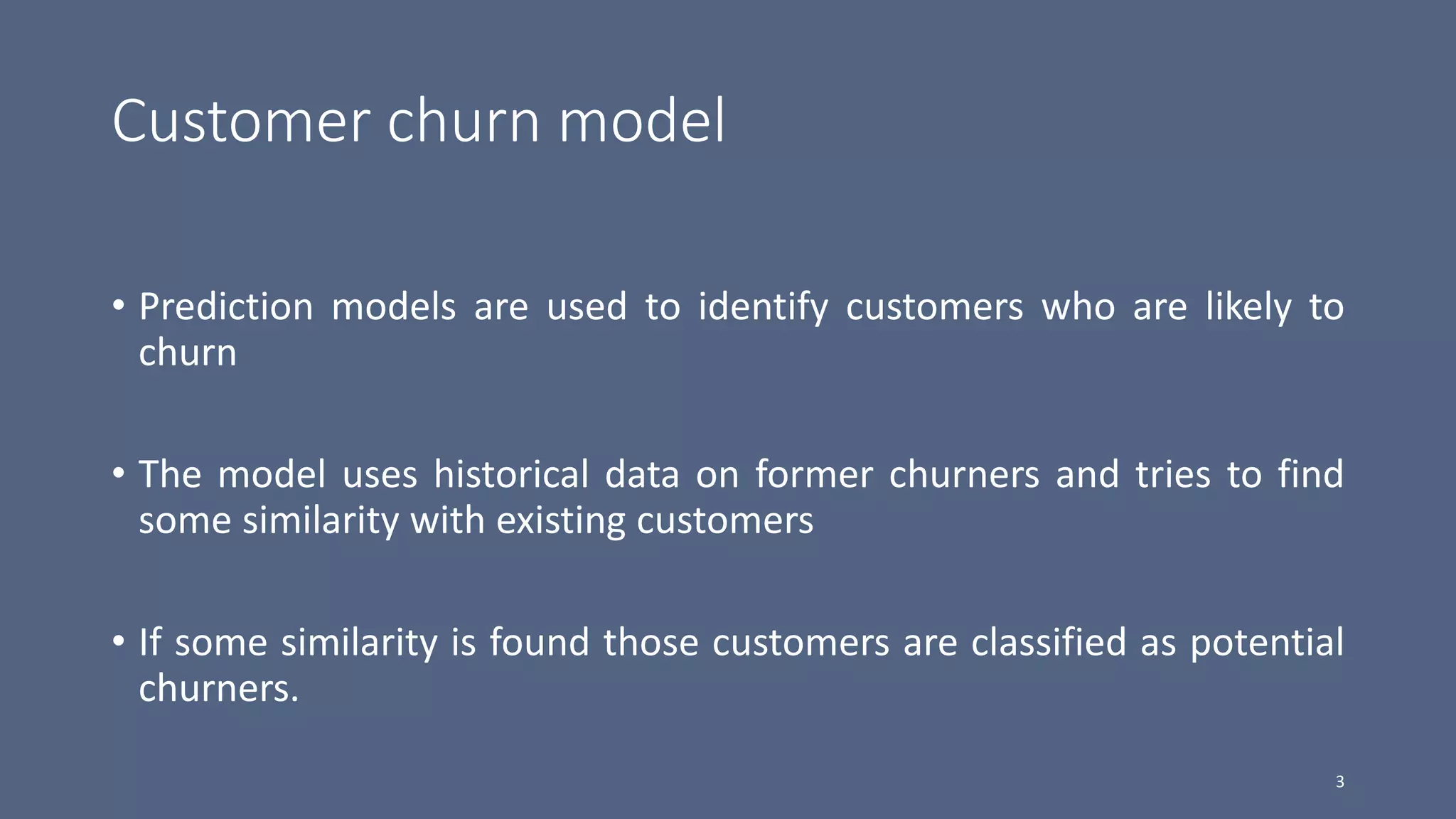 Customer churn model

• Prediction models are used to identify customers who are likely to churn

• The model uses historical data on former churners and tries to find some similarity with existing customers

• If some similarity is found those customers are classified as potential churners.

3